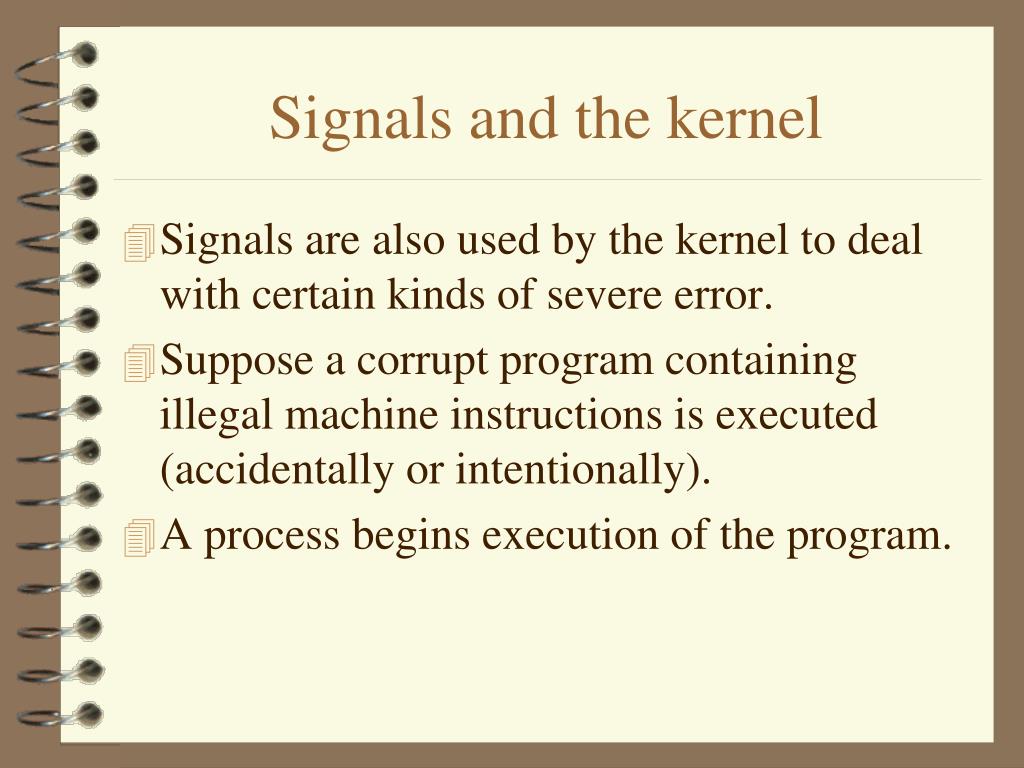 Signals and the kernel

Signals are also used by the kernel to deal with certain kinds of severe error.

Suppose a corrupt program containing illegal machine instructions is executed (accidentally or intentionally).

A process begins execution of the program.